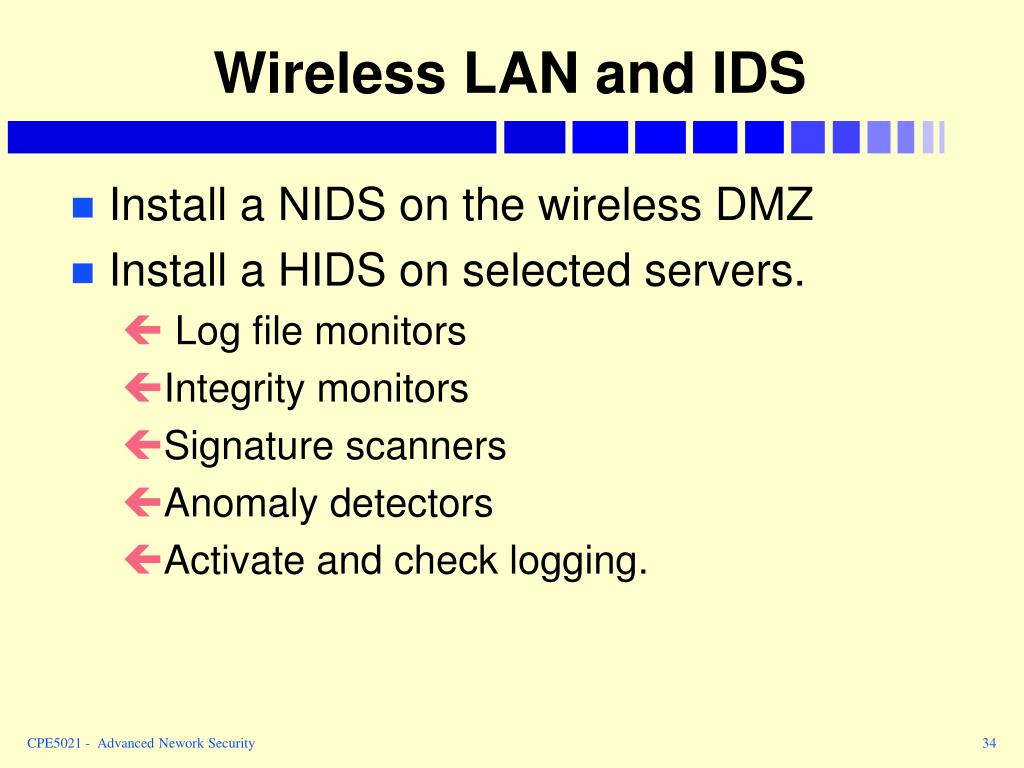 Wireless LAN and IDS

Install a NIDS on the wireless DMZ

Install a HIDS on selected servers.

Log file monitors

Integrity monitors

Signature scanners

Anomaly detectors

Activate and check logging.

CPE5021 - Advanced Nework Security

34